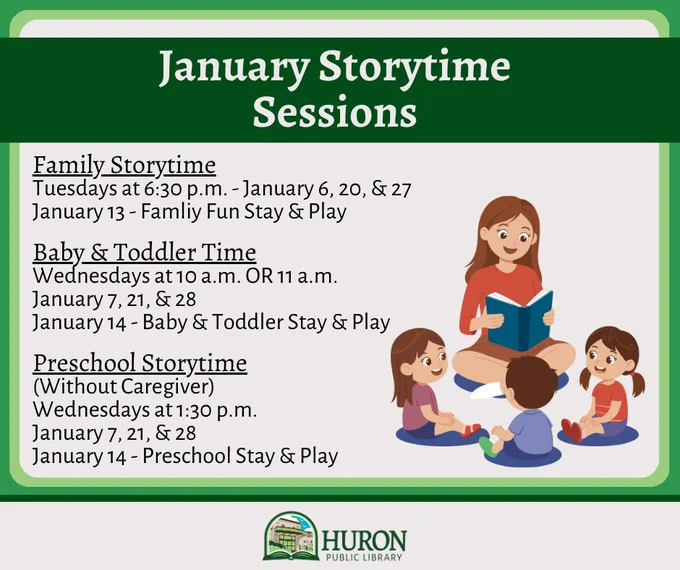 January Storytime Sessions

Family Storytime
Tuesdays at 6:30 p.m. - January 6, 20, & 27
January 13 - Famliy Fun Stay & Play

Baby & Toddler Time
Wednesdays at 10 a.m. OR 11 a.m.
January 7, 21, & 28
January 14 - Baby & Toddler Stay & Play

Preschool Storytime
(Without Caregiver)
Wednesdays at 1:30 p.m.
January 7, 21, & 28
January 14 - Preschool Stay & Play

HURON PUBLIC LIBRARY